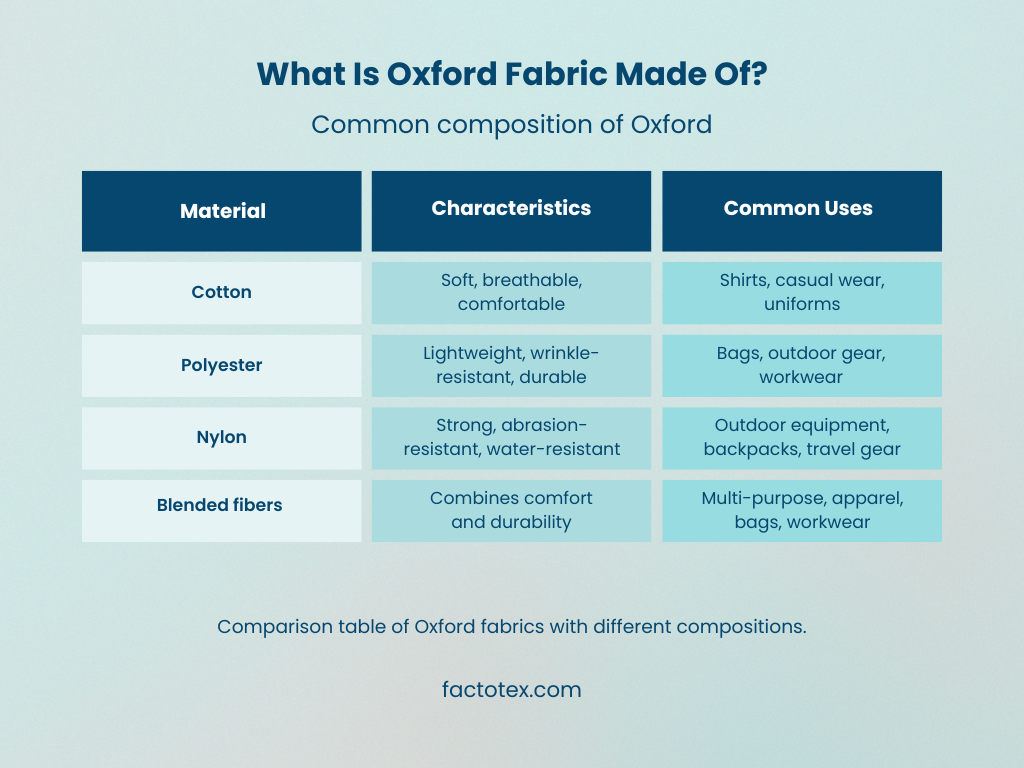 What Is Oxford Fabric Made Of?

Common composition of Oxford

| Material | Characteristics | Common Uses |
|---|---|---|
| Cotton | Soft, breathable, comfortable | Shirts, casual wear, uniforms |
| Polyester | Lightweight, wrinkle-resistant, durable | Bags, outdoor gear, workwear |
| Nylon | Strong, abrasion-resistant, water-resistant | Outdoor equipment, backpacks, travel gear |
| Blended fibers | Combines comfort and durability | Multi-purpose, apparel, bags, workwear |

Comparison table of Oxford fabrics with different compositions.

factotex.com